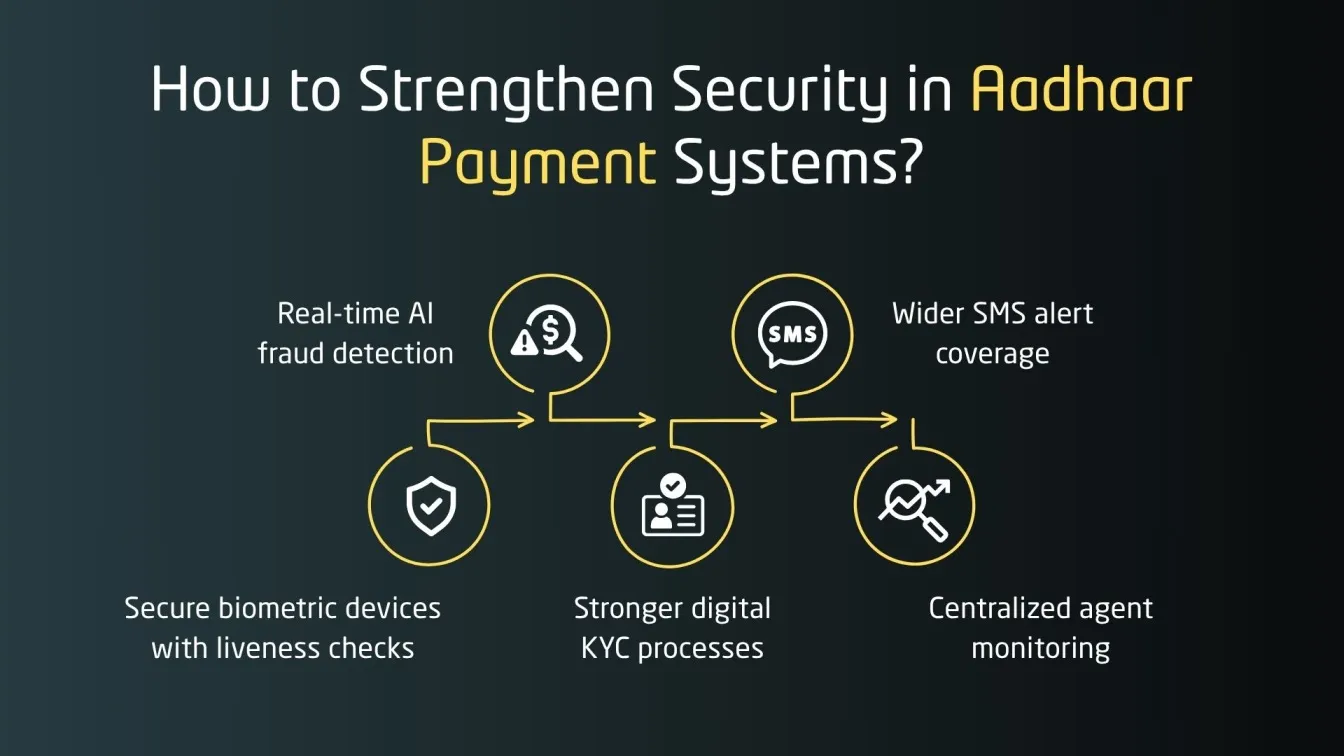 How to Strengthen Security in Aadhaar Payment Systems?

Secure biometric devices with liveness checks

Real-time AI fraud detection

Stronger digital KYC processes

SMS

Wider SMS alert coverage

Centralized agent monitoring